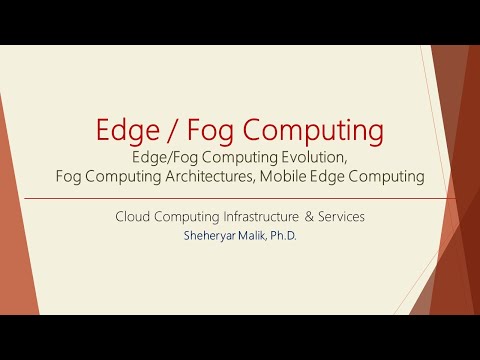 Edge / Fog Computing

Edge/Fog Computing Evolution, Fog Computing Architectures, Mobile Edge Computing

Cloud Computing Infrastructure & Services

Sheheryar Malik, Ph.D.